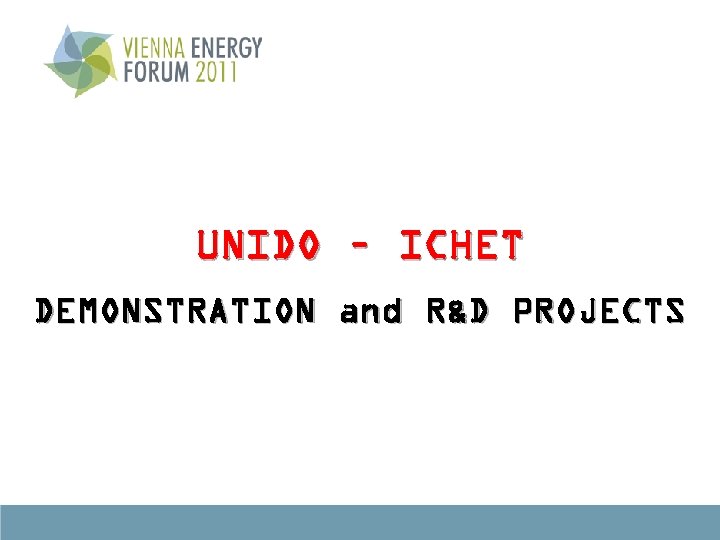 VIENNA ENERGY FORUM 2011

UNIDO - ICHET

DEMONSTRATION and R&D PROJECTS